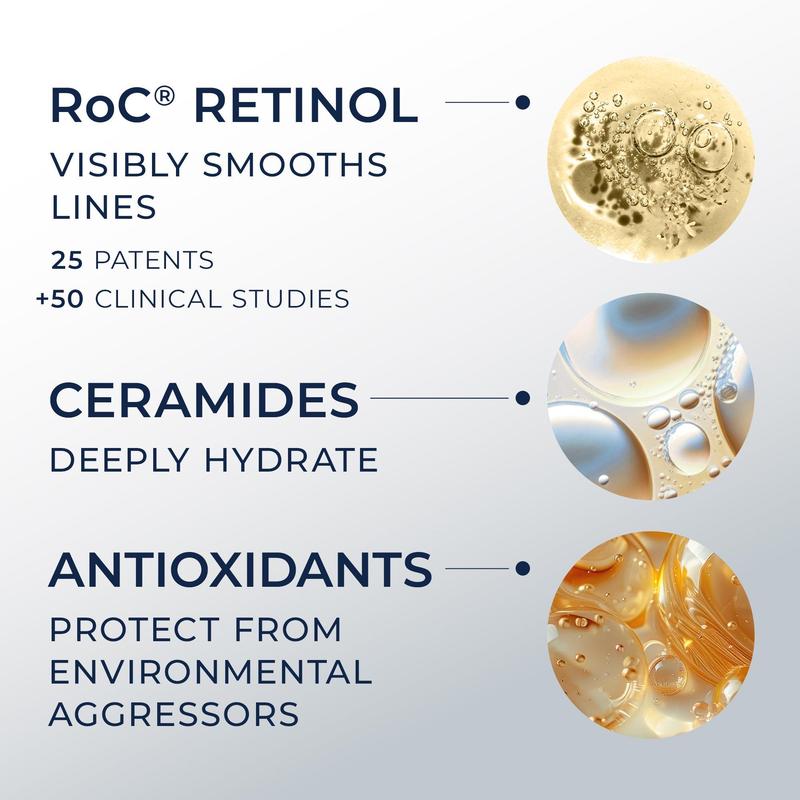 RoC® RETINOL

VISIBLY SMOOTHS LINES

25 PATENTS
+50 CLINICAL STUDIES

CERAMIDES

DEEPLY HYDRATE

ANTIOXIDANTS

PROTECT FROM ENVIRONMENTAL AGGRESSORS